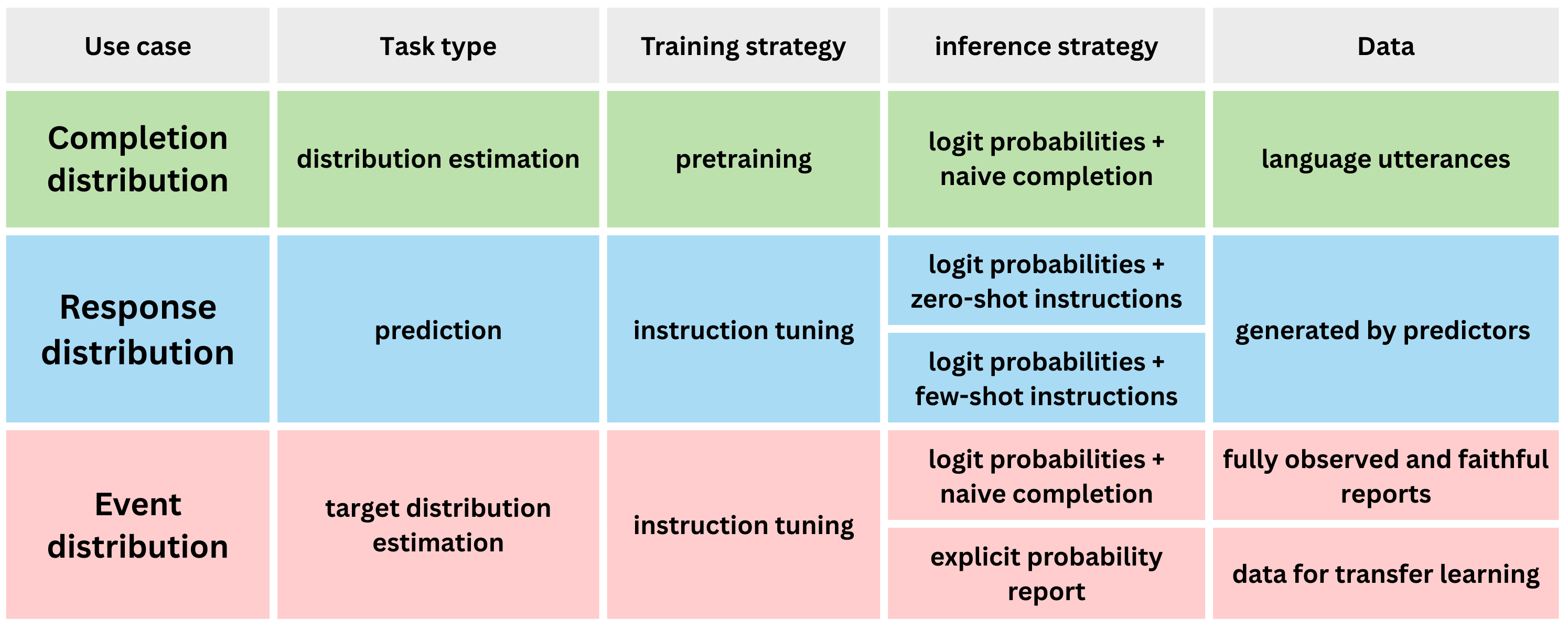 | Use case | Task type | Training strategy | inference strategy | Data |
|---|---|---|---|---|
| Completion distribution | distribution estimation | pretraining | logit probabilities + naive completion | language utterances |
| Response distribution | prediction | instruction tuning | logit probabilities + zero-shot instructions | generated by predictors |
| | | | logit probabilities + few-shot instructions | |
| Event distribution | target distribution estimation | instruction tuning | logit probabilities + naive completion | fully observed and faithful reports |
| | | | explicit probability report | data for transfer learning |